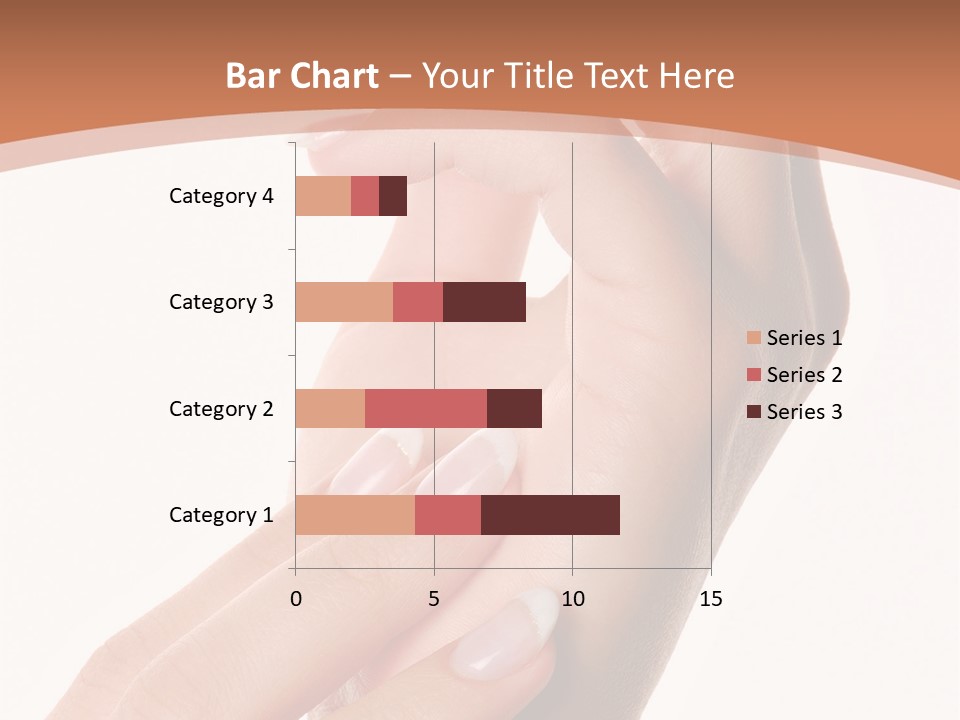 Bar Chart – Your Title Text Here

Category 4
Category 3
Category 2
Category 1

0
5
10
15

Series 1
Series 2
Series 3